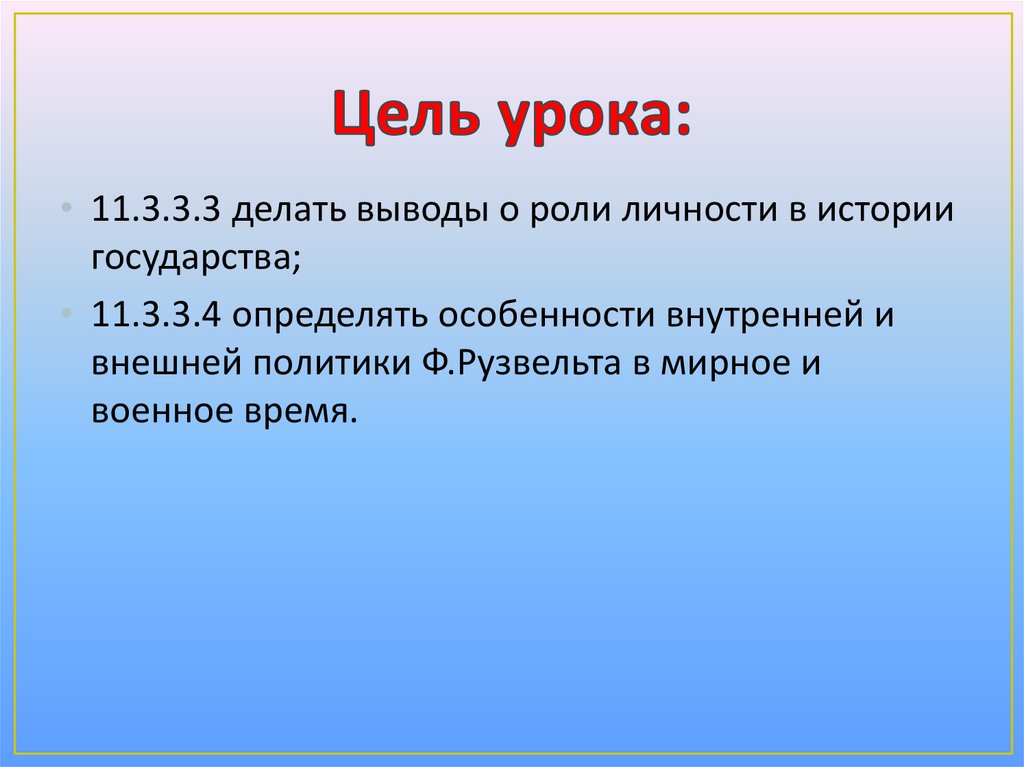 Цель урока:

• 11.3.3.3 делать выводы о роли личности в истории государства;

• 11.3.3.4 определять особенности внутренней и внешней политики Ф.Рузвельта в мирное и военное время.